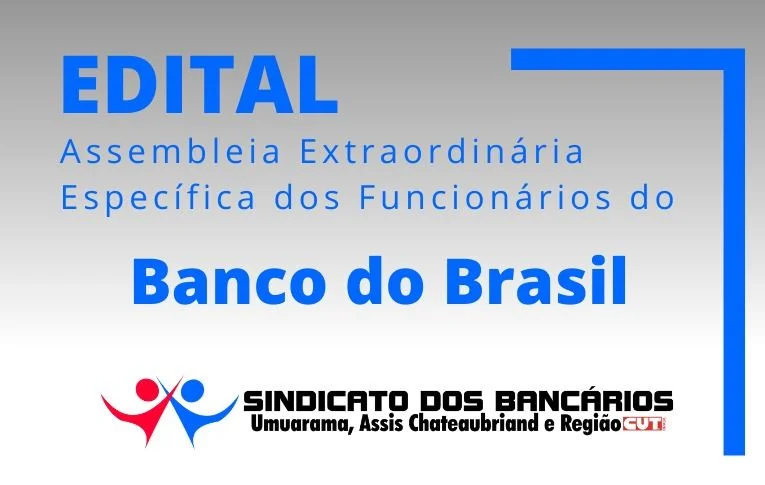 EDITAL
Assembleia Extraordinária Específica dos Funcionários do

Banco do Brasil

SINDICATO DOS BANCÁRIOS
Umuarama, Assis Chateaubriand e Região CUT